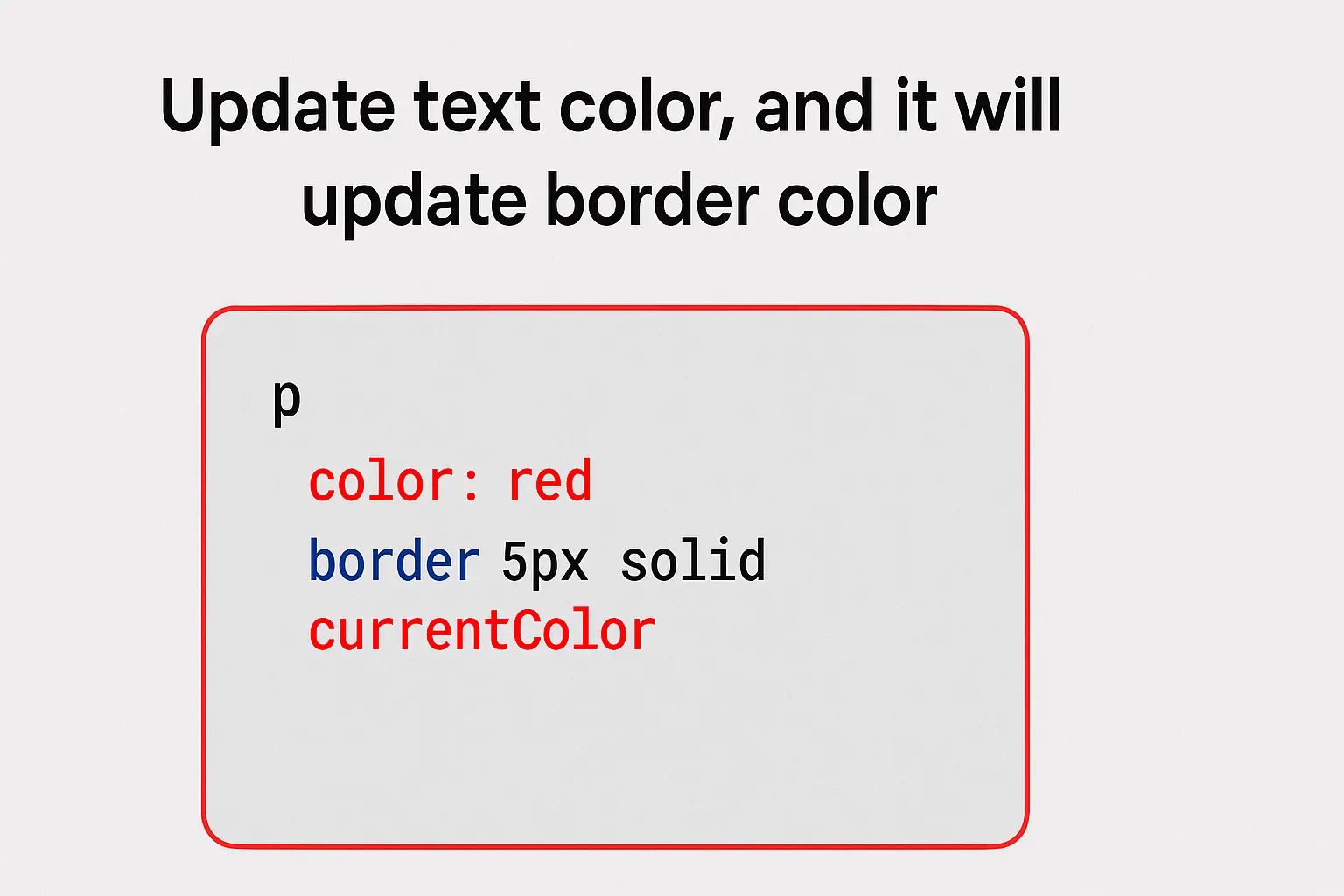 Update text color, and it will update border color

p
color: red
border 5px solid
currentColor